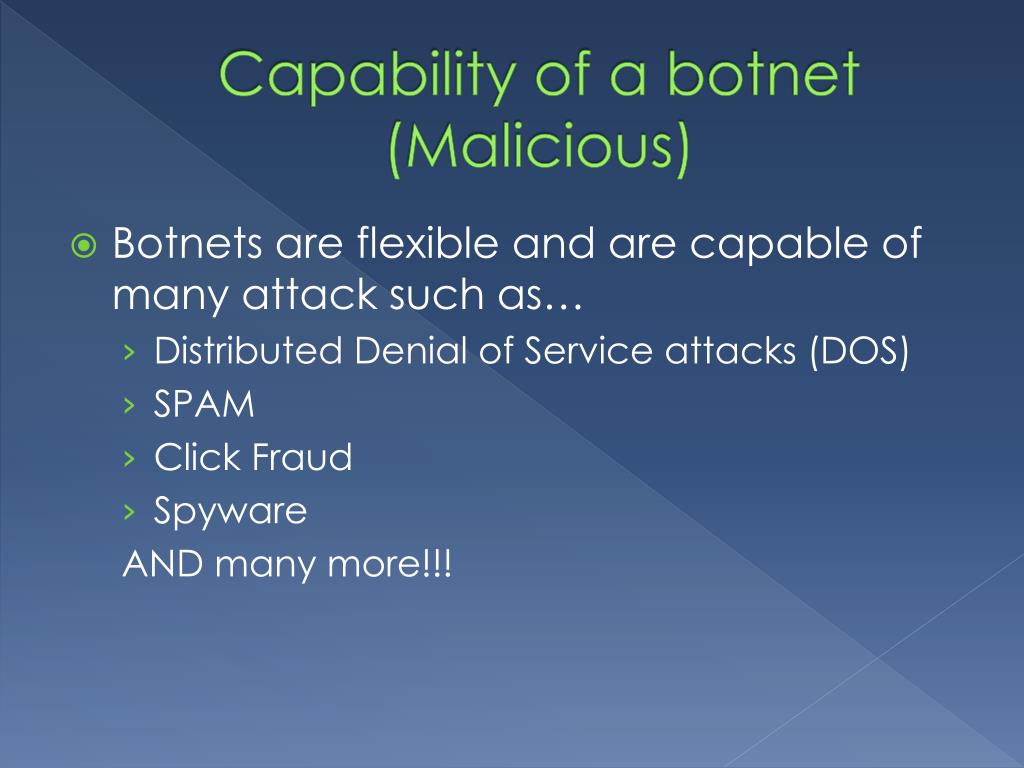 Capability of a botnet (Malicious)

Botnets are flexible and are capable of many attack such as…

› Distributed Denial of Service attacks (DOS)
› SPAM
› Click Fraud
› Spyware

AND many more!!!